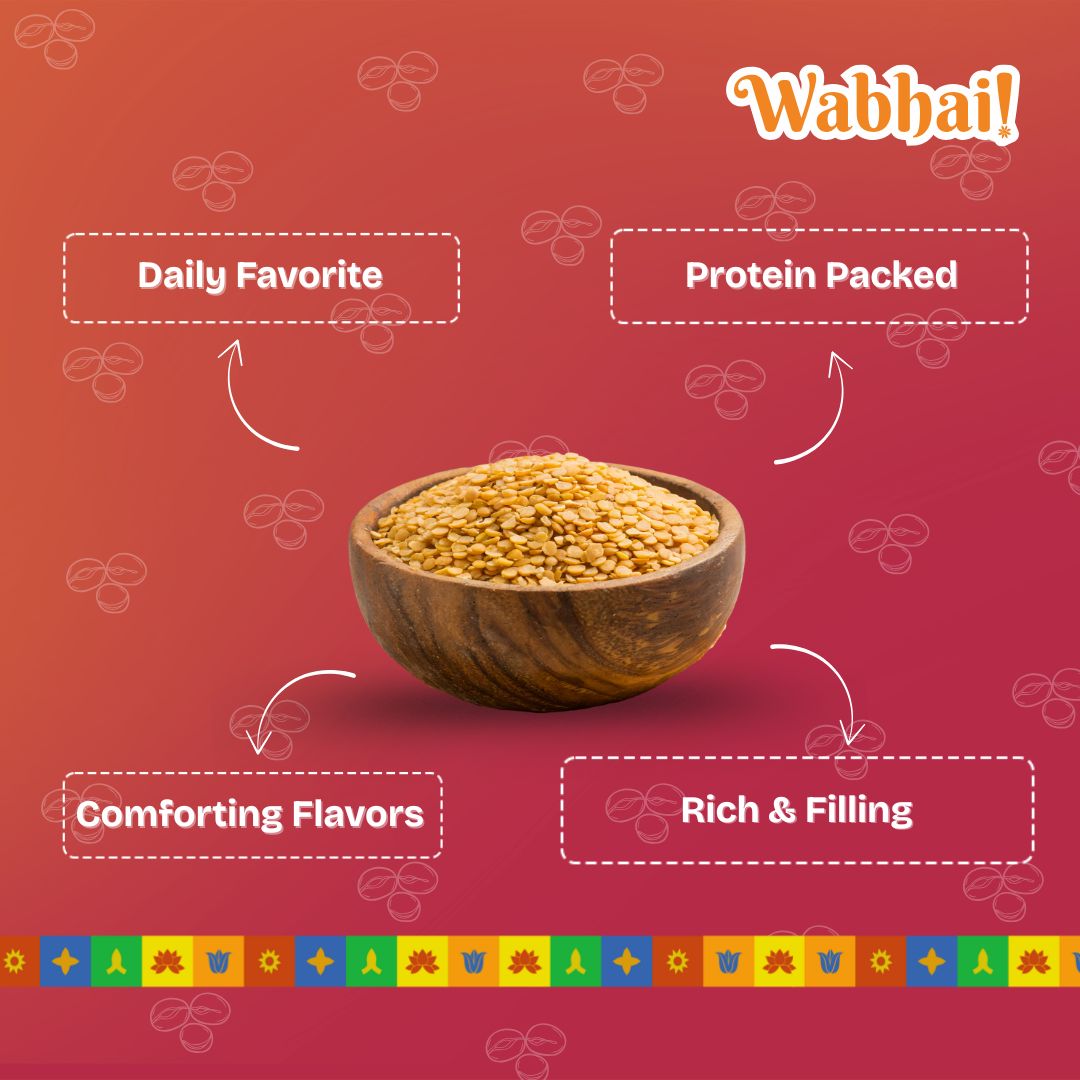 Wabhai!

Daily Favorite

Protein Packed

Comforting Flavors

Rich & Filling